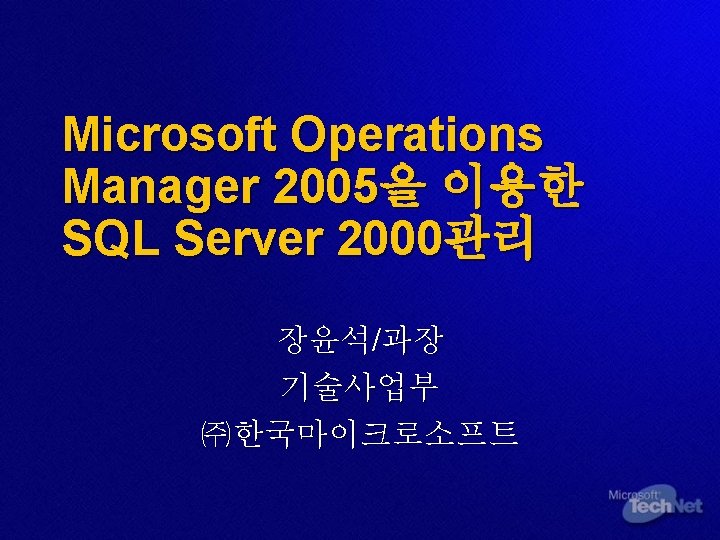 Microsoft Operations Manager 2005을 이용한 SQL Server 2000관리

장윤석/과장
기술사업부
㈜한국마이크로소프트

Microsoft TechNet